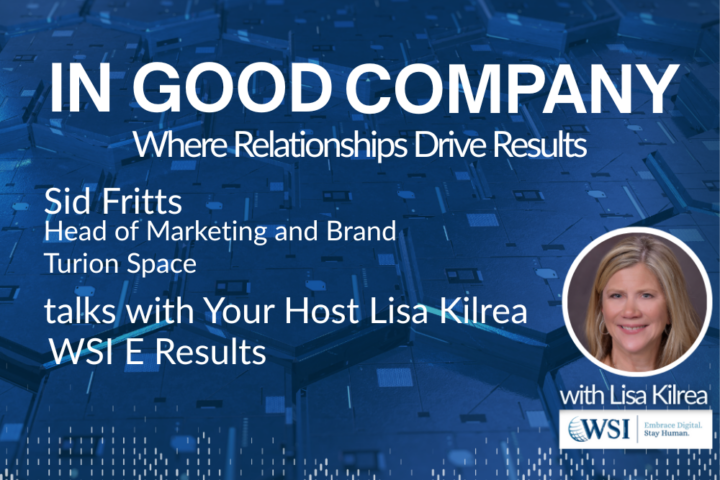 IN GOOD COMPANY
Where Relationships Drive Results

Sid Fritts
Head of Marketing and Brand
Turion Space

talks with Your Host Lisa Kilrea
WSI E Results

with Lisa Kilrea

WSI
Embrace Digital.
Stay Human.